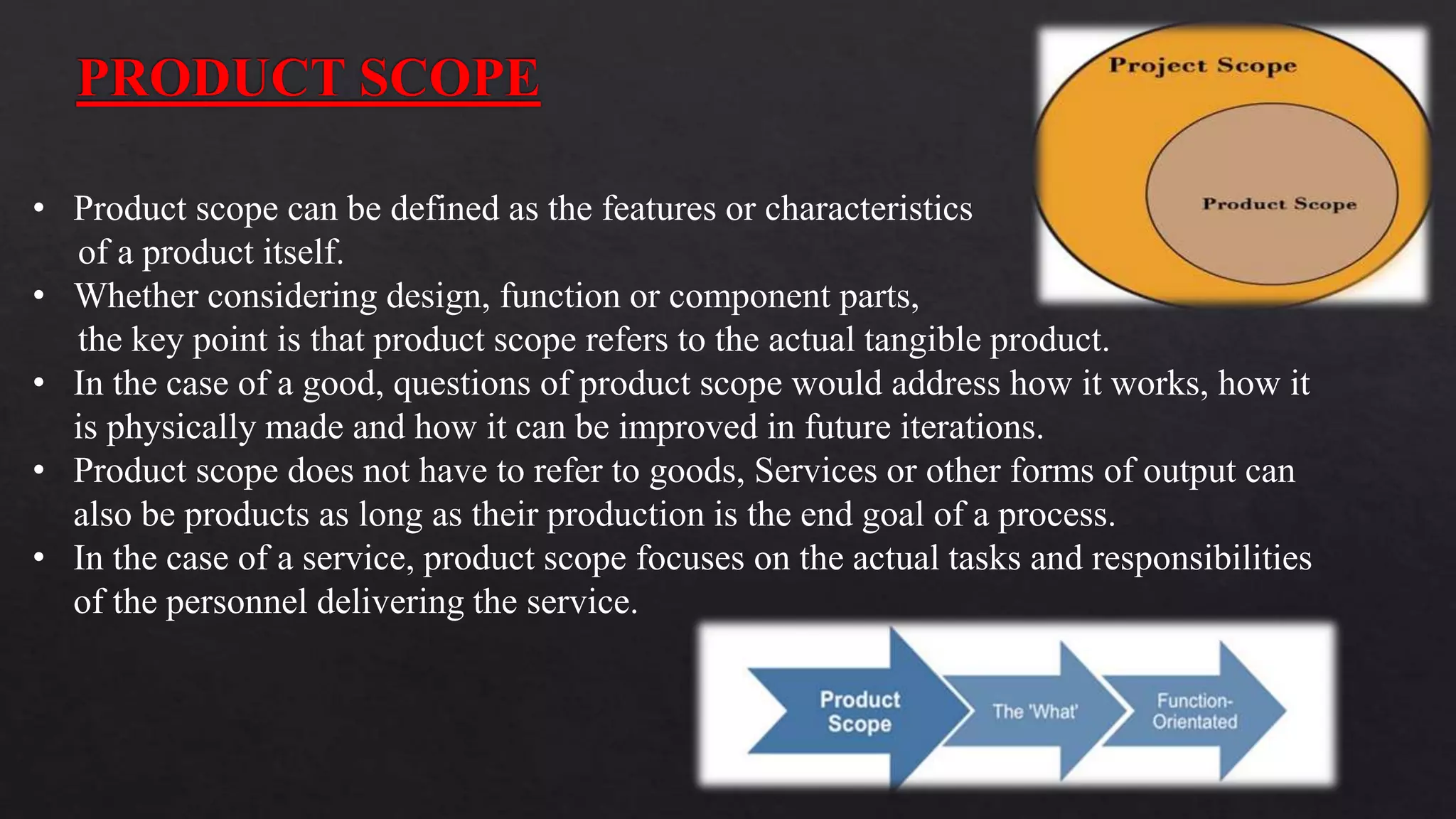 PRODUCT SCOPE

Project Scope

Product Scope

• Product scope can be defined as the features or characteristics of a product itself.
• Whether considering design, function or component parts, the key point is that product scope refers to the actual tangible product.
• In the case of a good, questions of product scope would address how it works, how it is physically made and how it can be improved in future iterations.
• Product scope does not have to refer to goods, Services or other forms of output can also be products as long as their production is the end goal of a process.
• In the case of a service, product scope focuses on the actual tasks and responsibilities of the personnel delivering the service.

Product Scope

The 'What'

Function-Orientated